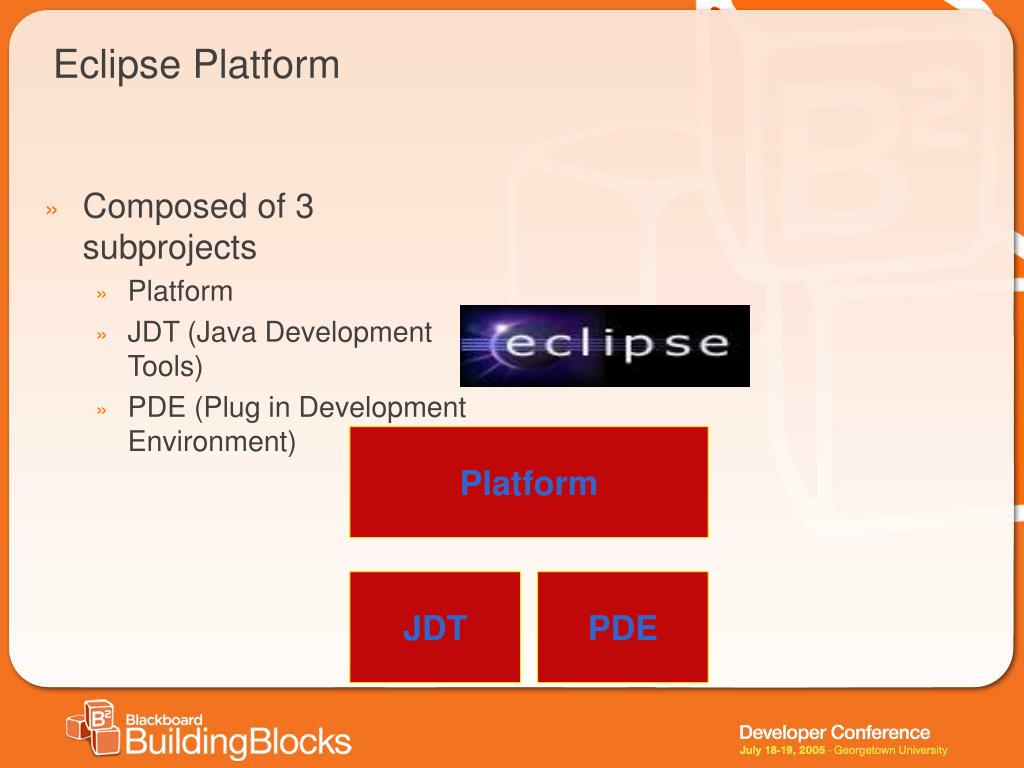 Eclipse Platform

» Composed of 3 subprojects
» Platform
» JDT (Java Development Tools)
» PDE (Plug in Development Environment)

eclipse

Platform

JDT

PDE

B² Blackboard BuildingBlocks

Developer Conference
July 18-19, 2005 - Georgetown University